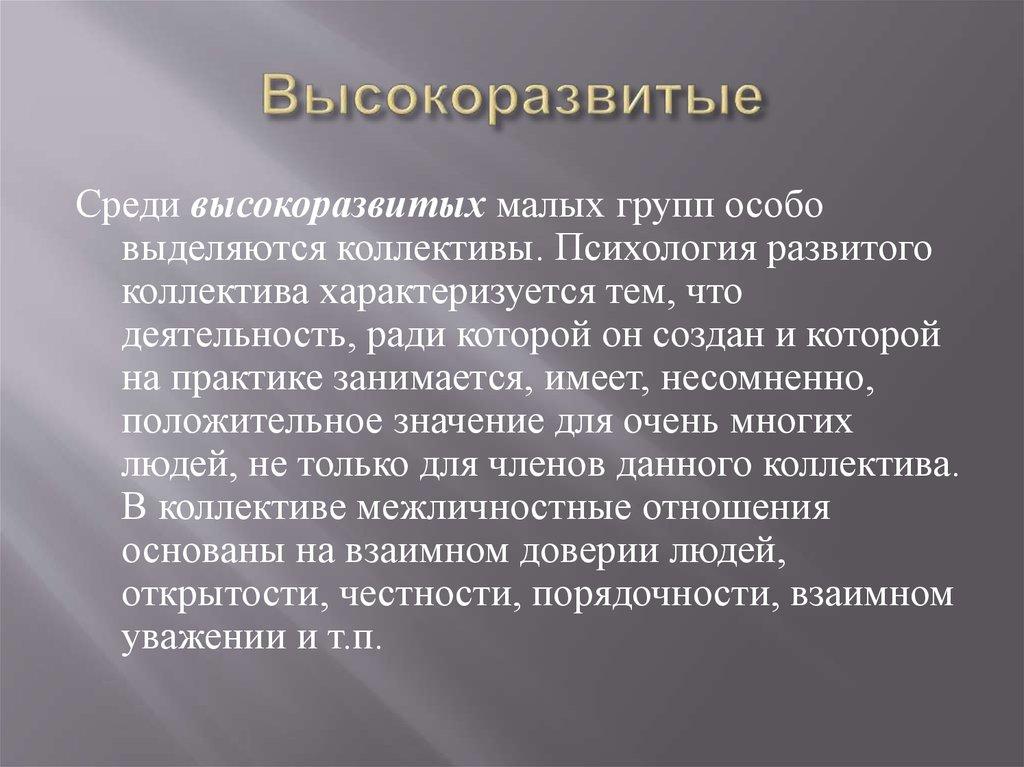 Высокоразвитые

Среди высокоразвитых малых групп особо выделяются коллективы. Психология развитого коллектива характеризуется тем, что деятельность, ради которой он создан и которой на практике занимается, имеет, несомненно, положительное значение для очень многих людей, не только для членов данного коллектива. В коллективе межличностные отношения основаны на взаимном доверии людей, открытости, честности, порядочности, взаимном уважении и т.п.